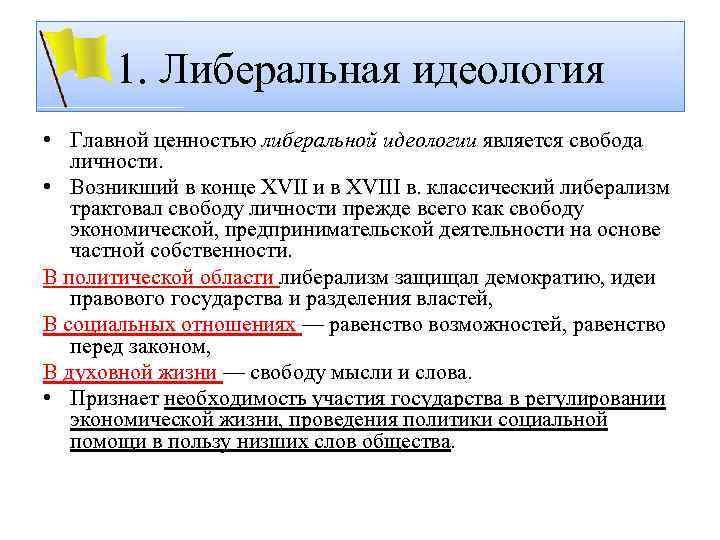 1. Либеральная идеология

• Главной ценностью либеральной идеологии является свобода личности.
• Возникший в конце XVII и в XVIII в. классический либерализм трактовал свободу личности прежде всего как свободу экономической, предпринимательской деятельности на основе частной собственности.

В политической области либерализм защищал демократию, идеи правового государства и разделения властей,

В социальных отношениях — равенство возможностей, равенство перед законом,

В духовной жизни — свободу мысли и слова.

• Признает необходимость участия государства в регулировании экономической жизни, проведения политики социальной помощи в пользу низших слов общества.